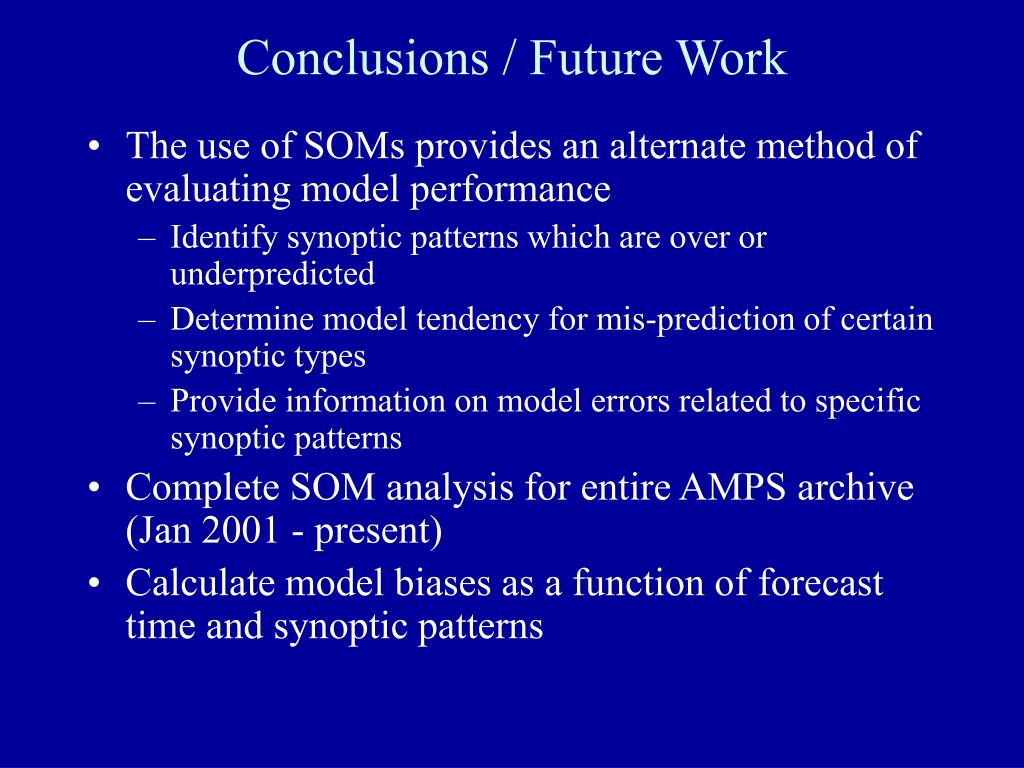 Conclusions / Future Work

• The use of SOMs provides an alternate method of evaluating model performance
– Identify synoptic patterns which are over or underpredicted
– Determine model tendency for mis-prediction of certain synoptic types
– Provide information on model errors related to specific synoptic patterns
• Complete SOM analysis for entire AMPS archive (Jan 2001 - present)
• Calculate model biases as a function of forecast time and synoptic patterns